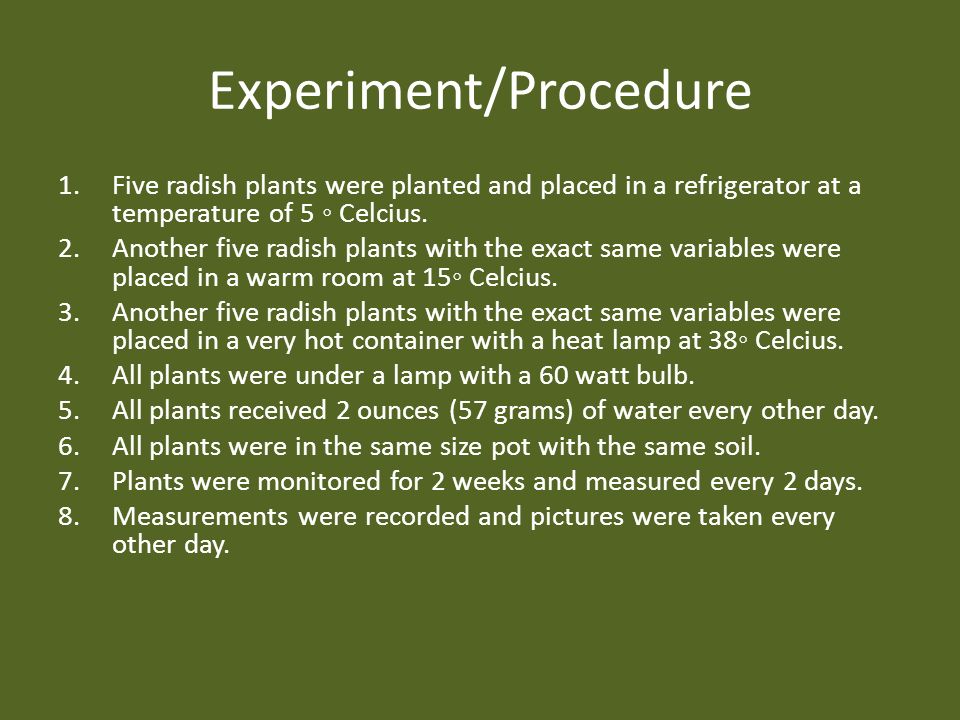 Experiment/Procedure

1. Five radish plants were planted and placed in a refrigerator at a temperature of 5 ◦ Celcius.
2. Another five radish plants with the exact same variables were placed in a warm room at 15◦ Celcius.
3. Another five radish plants with the exact same variables were placed in a very hot container with a heat lamp at 38◦ Celcius.
4. All plants were under a lamp with a 60 watt bulb.
5. All plants received 2 ounces (57 grams) of water every other day.
6. All plants were in the same size pot with the same soil.
7. Plants were monitored for 2 weeks and measured every 2 days.
8. Measurements were recorded and pictures were taken every other day.